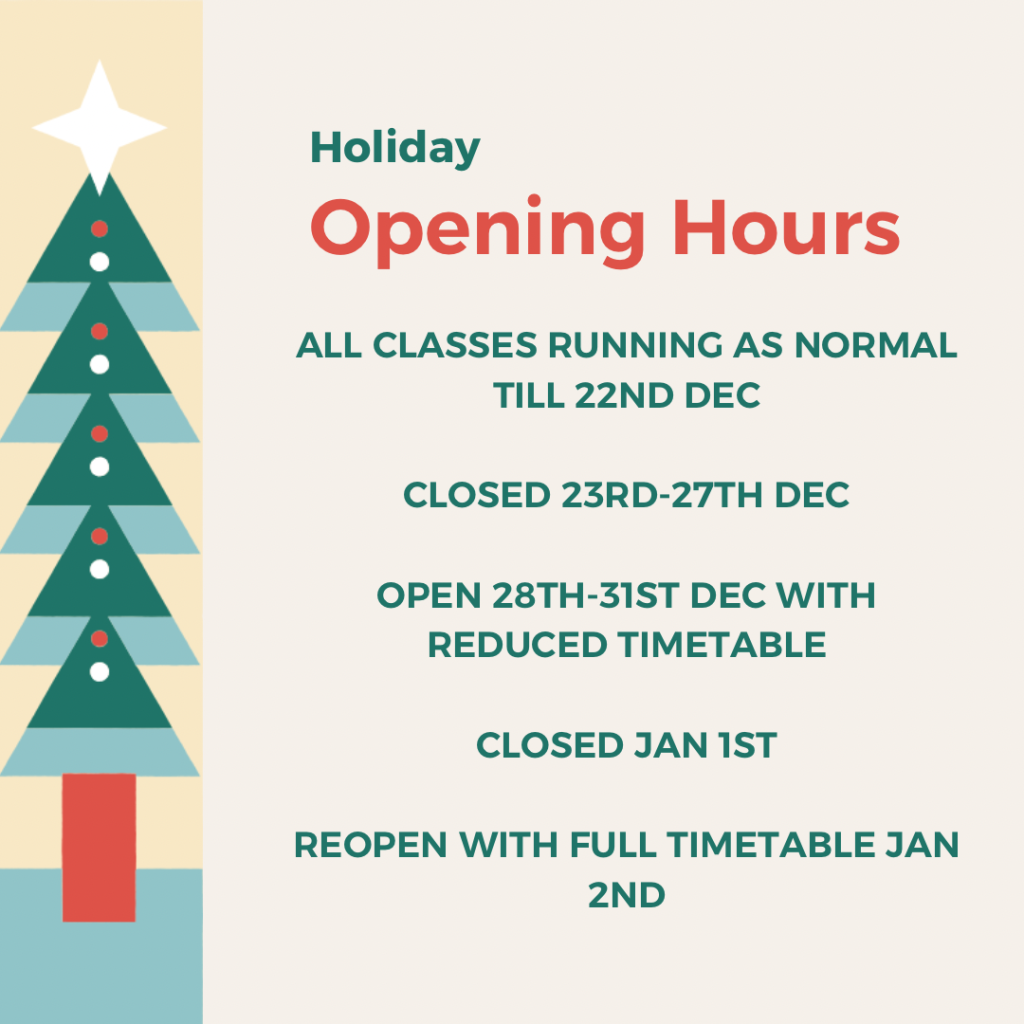 Holiday
Opening Hours

ALL CLASSES RUNNING AS NORMAL TILL 22ND DEC

CLOSED 23RD-27TH DEC

OPEN 28TH-31ST DEC WITH REDUCED TIMETABLE

CLOSED JAN 1ST

REOPEN WITH FULL TIMETABLE JAN 2ND